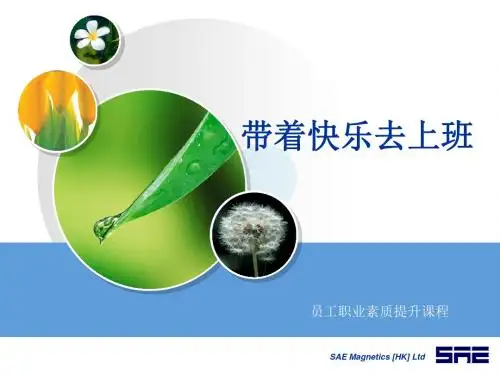 带着快乐去上班

员工职业素质提升课程

SAE Magnetics [HK] Ltd SAE